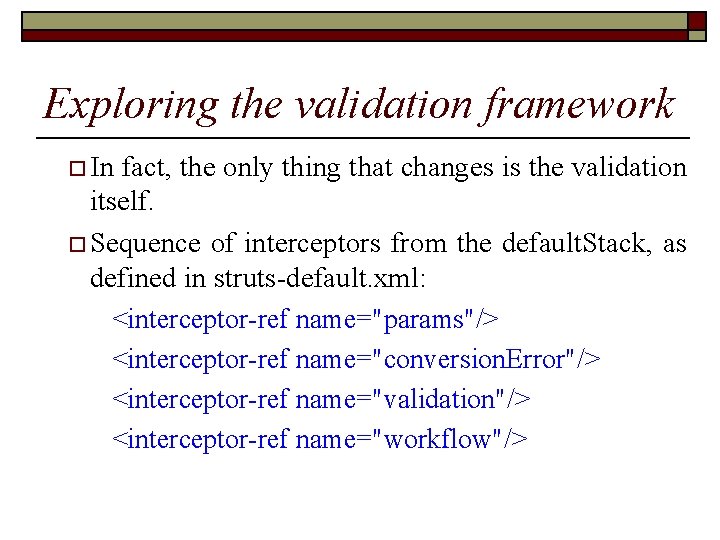 Exploring the validation framework

In fact, the only thing that changes is the validation itself.

Sequence of interceptors from the defaultStack, as defined in struts-default.xml:

<interceptor-ref name="params"/>

<interceptor-ref name="conversionError"/>

<interceptor-ref name="validation"/>

<interceptor-ref name="workflow"/>